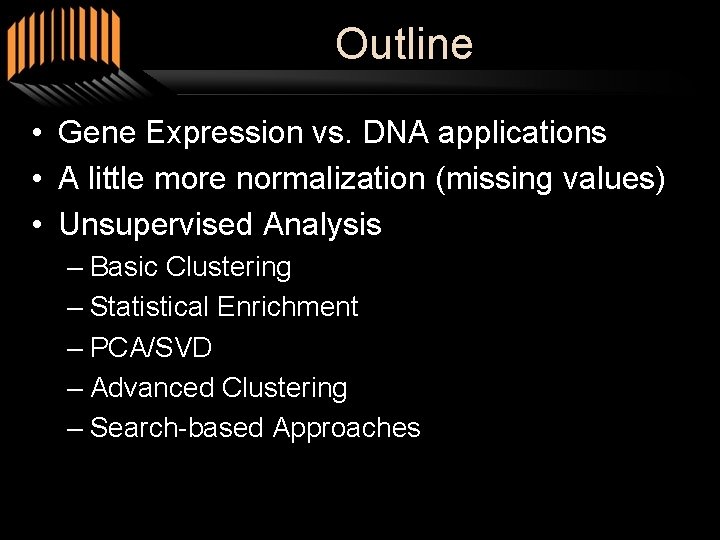 Outline

• Gene Expression vs. DNA applications
• A little more normalization (missing values)
• Unsupervised Analysis
– Basic Clustering
– Statistical Enrichment
– PCA/SVD
– Advanced Clustering
– Search-based Approaches